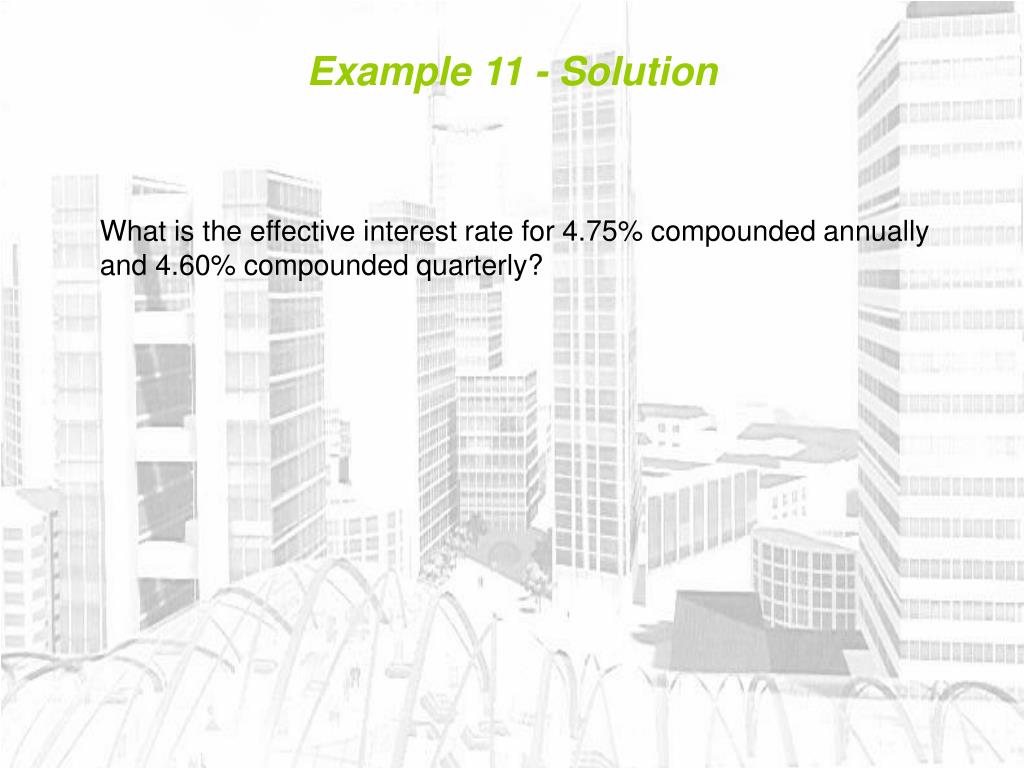 Example 11 - Solution

What is the effective interest rate for 4.75% compounded annually and 4.60% compounded quarterly?